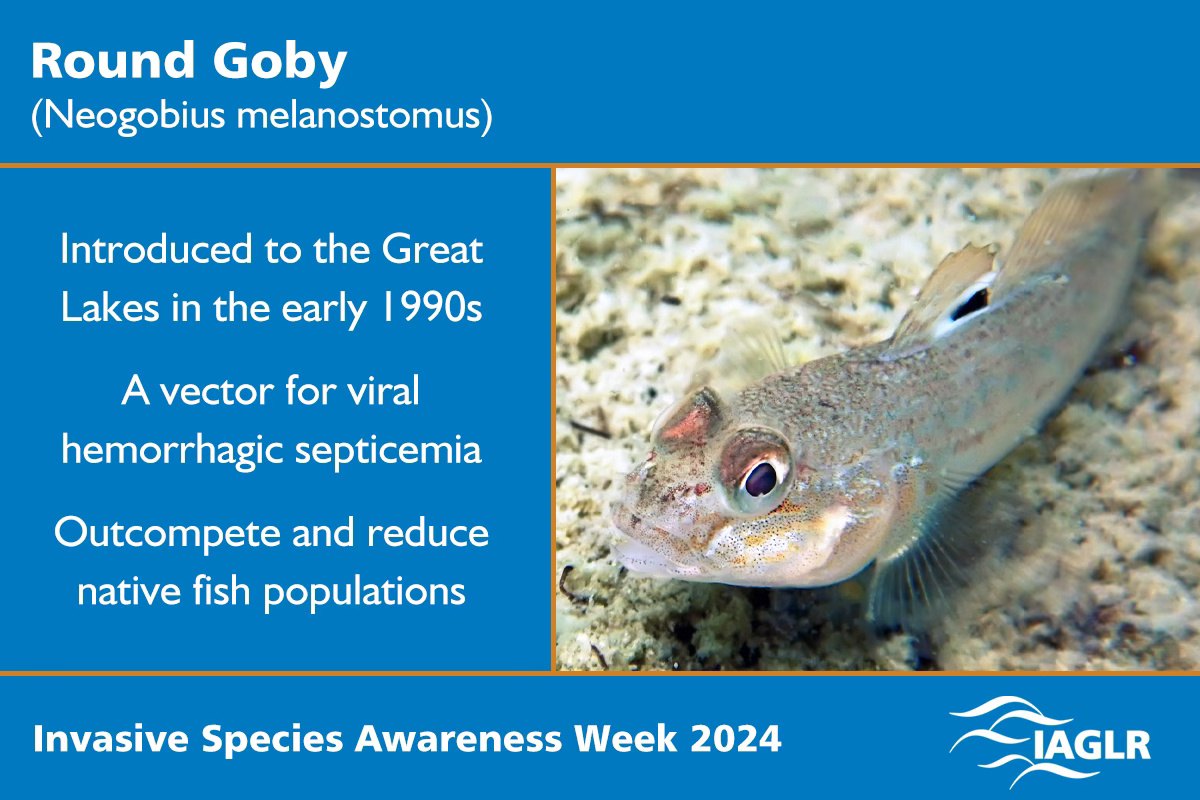 Round Goby
(Neogobius melanostomus)

Introduced to the Great Lakes in the early 1990s

A vector for viral hemorrhagic septicemia

Outcompete and reduce native fish populations

Invasive Species Awareness Week 2024

IAGLR